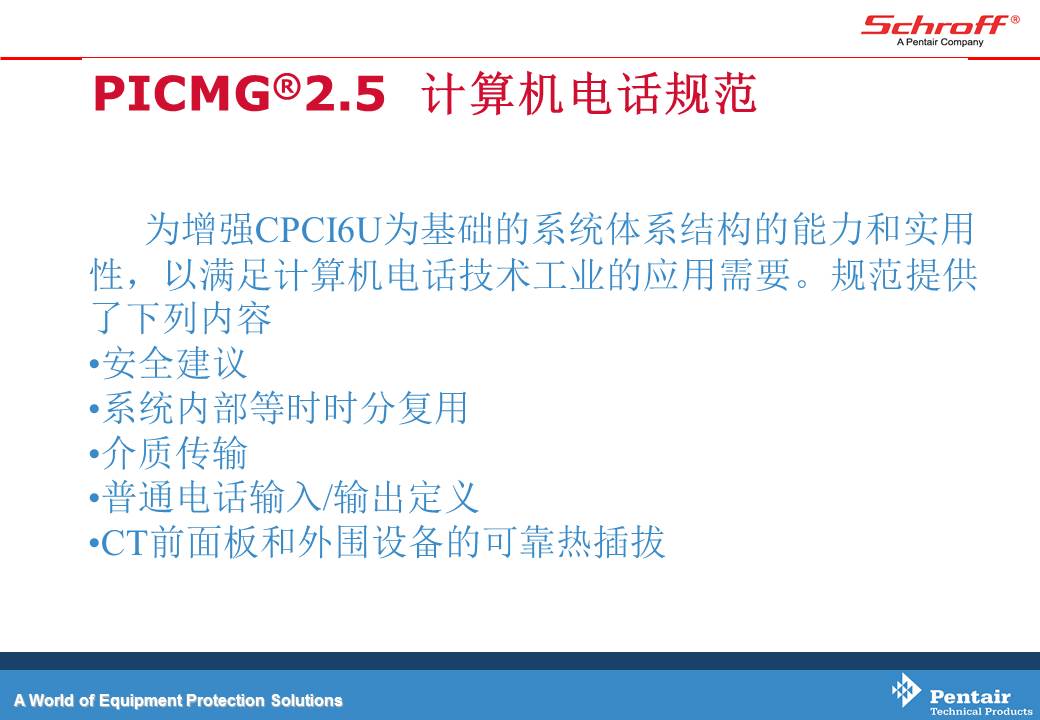 Schroff®
A Pentair Company

PICMG®2.5 计算机电话规范

为增强CPCI6U为基础的系统体系结构的能力和实用性，以满足计算机电话技术工业的应用需要。规范提供了下列内容
•安全建议
•系统内部等时时分复用
•介质传输
•普通电话输入/输出定义
•CT前面板和外围设备的可靠热插拔

A World of Equipment Protection Solutions

Pentair
Technical Products